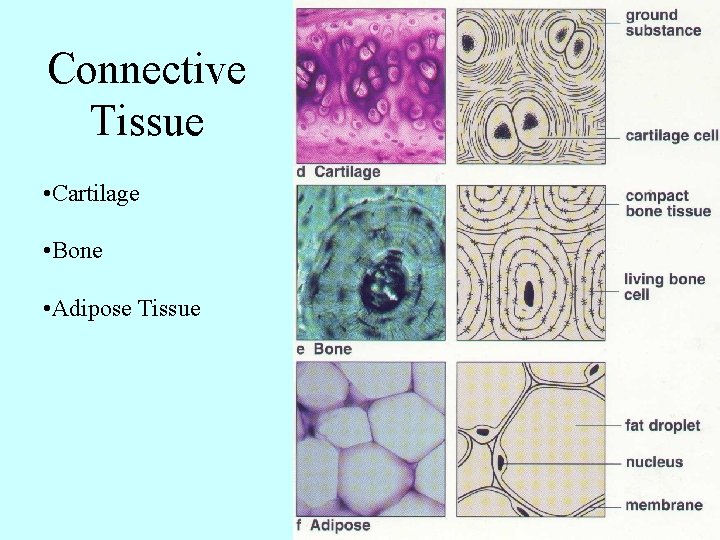 Connective Tissue

•Cartilage

•Bone

•Adipose Tissue

ground substance

cartilage cell

d Cartilage

compact bone tissue

living bone cell

e Bone

fat droplet

nucleus

membrane

f Adipose